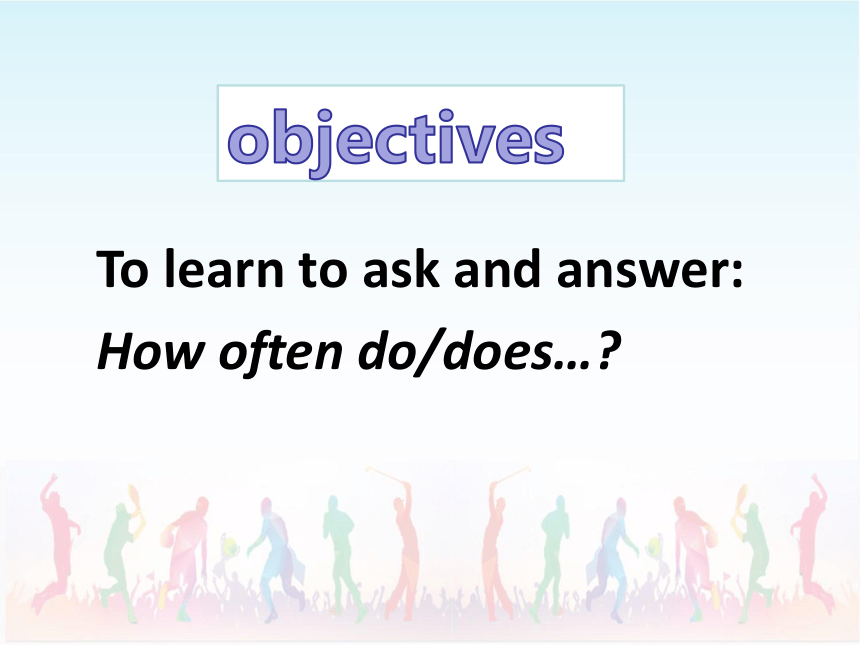 objectives

To learn to ask and answer:
How often do/does…?